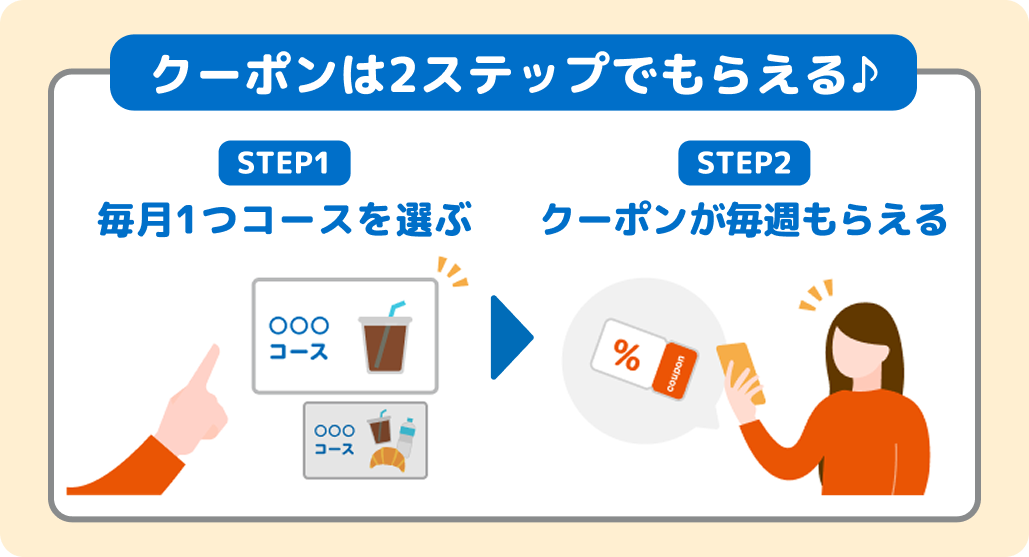 クーポンは2ステップでもらえる♪

STEP1
毎月1つコースを選ぶ

○○○
コース

○○○
コース

STEP2
クーポンが毎週もらえる

%
coupon